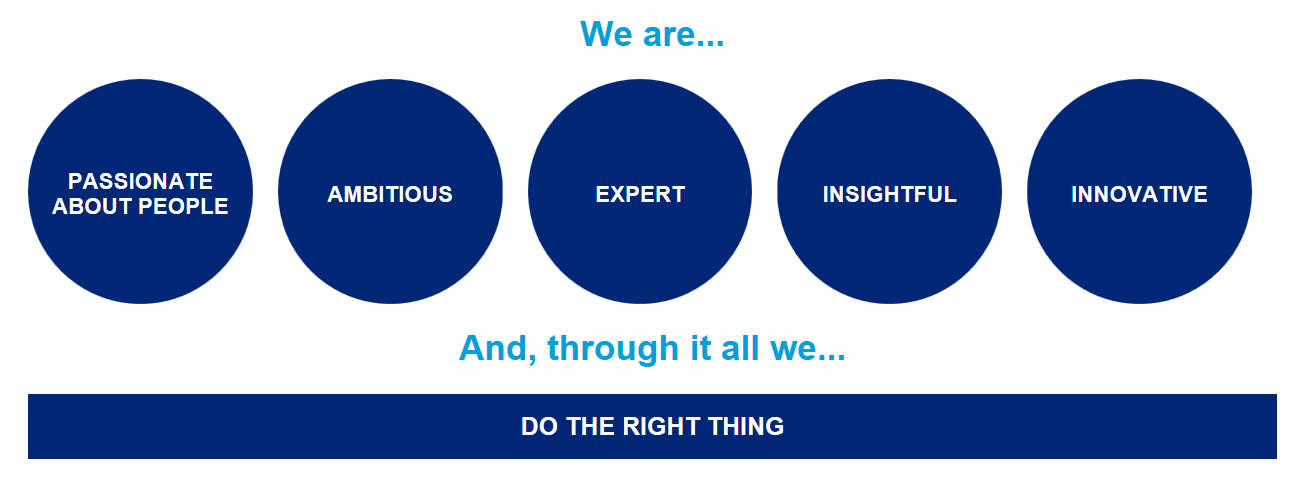 We are...

PASSIONATE ABOUT PEOPLE

AMBITIOUS

EXPERT

INSIGHTFUL

INNOVATIVE

And, through it all we...

DO THE RIGHT THING